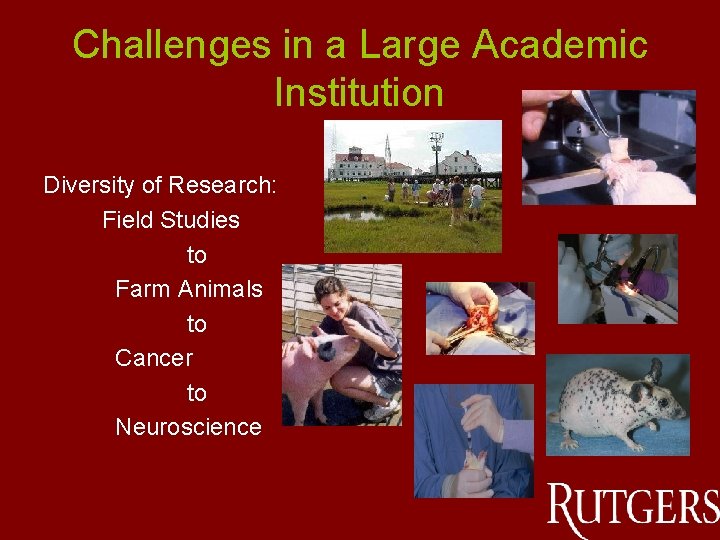 Challenges in a Large Academic Institution

Diversity of Research:
Field Studies
to
Farm Animals
to
Cancer
to
Neuroscience

RUTGERS